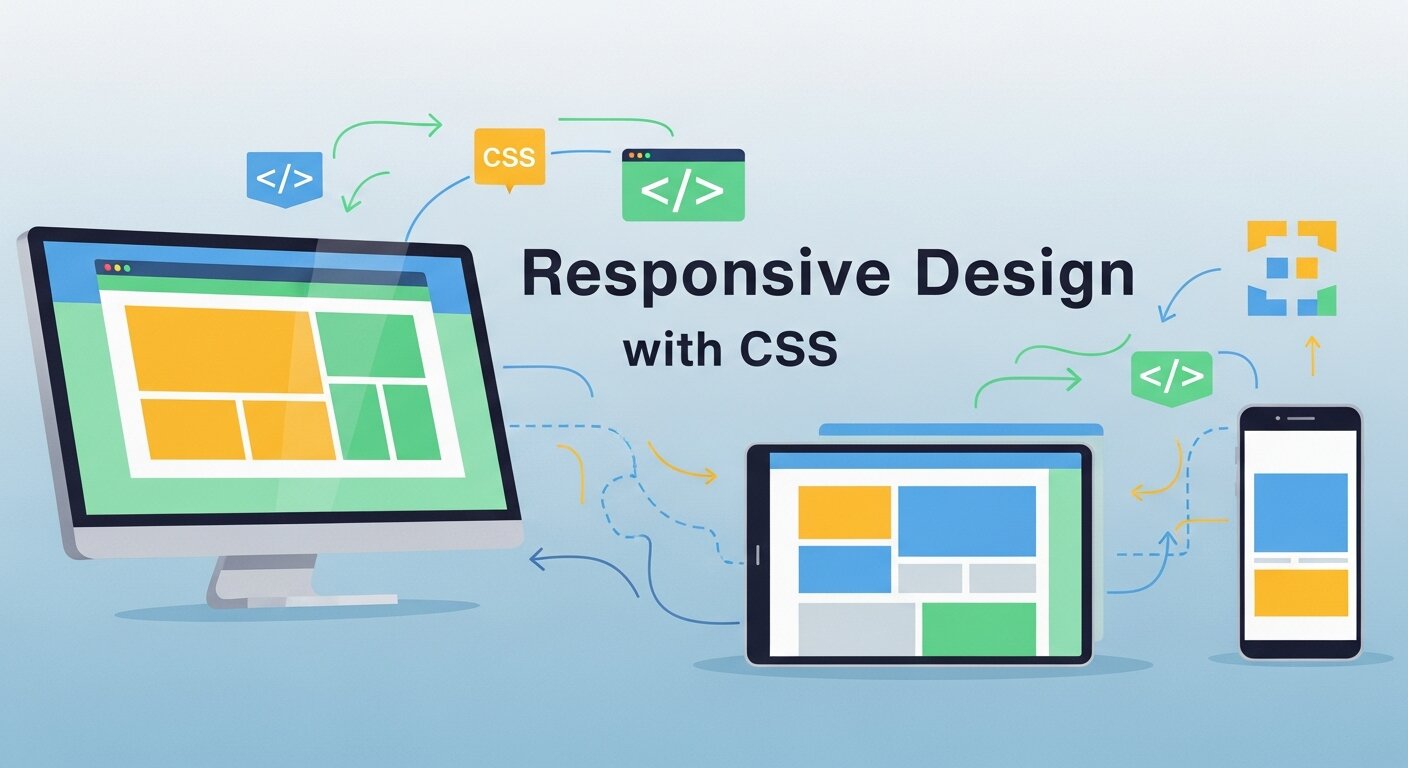 </>

CSS

</>

Responsive Design

with CSS

</>